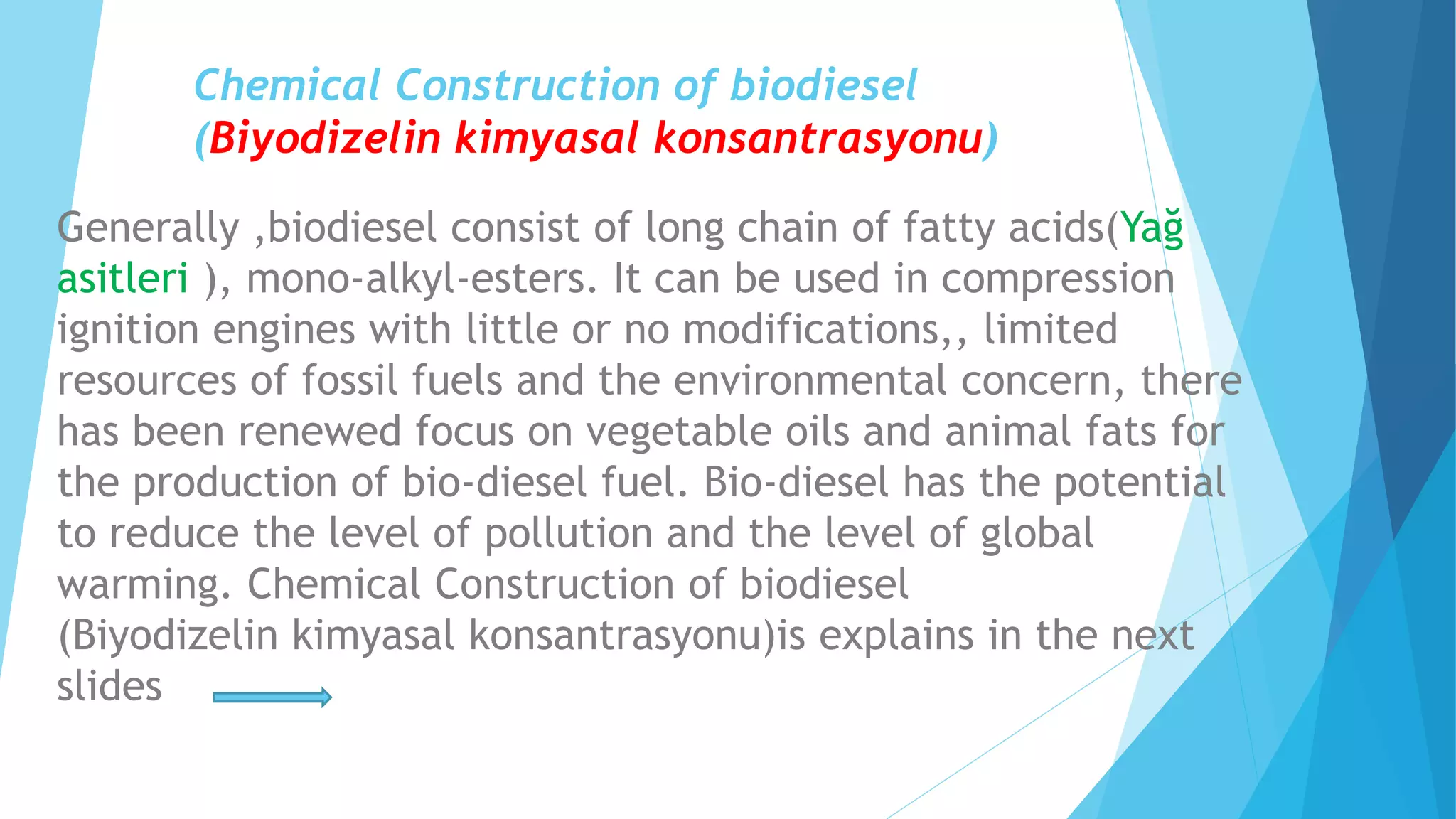 Chemical Construction of biodiesel
(Biyodizelin kimyasal konsantrasyonu)

Generally ,biodiesel consist of long chain of fatty acids(Yağ asitleri ), mono-alkyl-esters. It can be used in compression ignition engines with little or no modifications,, limited resources of fossil fuels and the environmental concern, there has been renewed focus on vegetable oils and animal fats for the production of bio-diesel fuel. Bio-diesel has the potential to reduce the level of pollution and the level of global warming. Chemical Construction of biodiesel (Biyodizelin kimyasal konsantrasyonu)is explains in the next slides